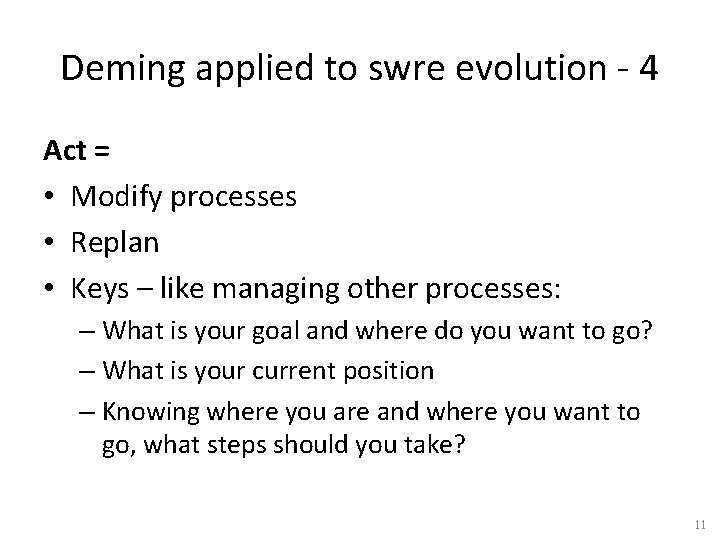 Deming applied to swre evolution - 4

Act =

• Modify processes
• Replan
• Keys – like managing other processes:
– What is your goal and where do you want to go?
– What is your current position
– Knowing where you are and where you want to go, what steps should you take?

11